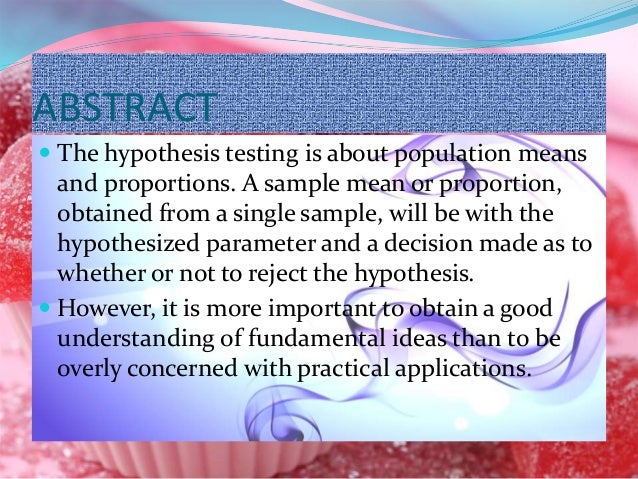 ABSTRACT

The hypothesis testing is about population means and proportions. A sample mean or proportion, obtained from a single sample, will be with the hypothesized parameter and a decision made as to whether or not to reject the hypothesis.

However, it is more important to obtain a good understanding of fundamental ideas than to be overly concerned with practical applications.